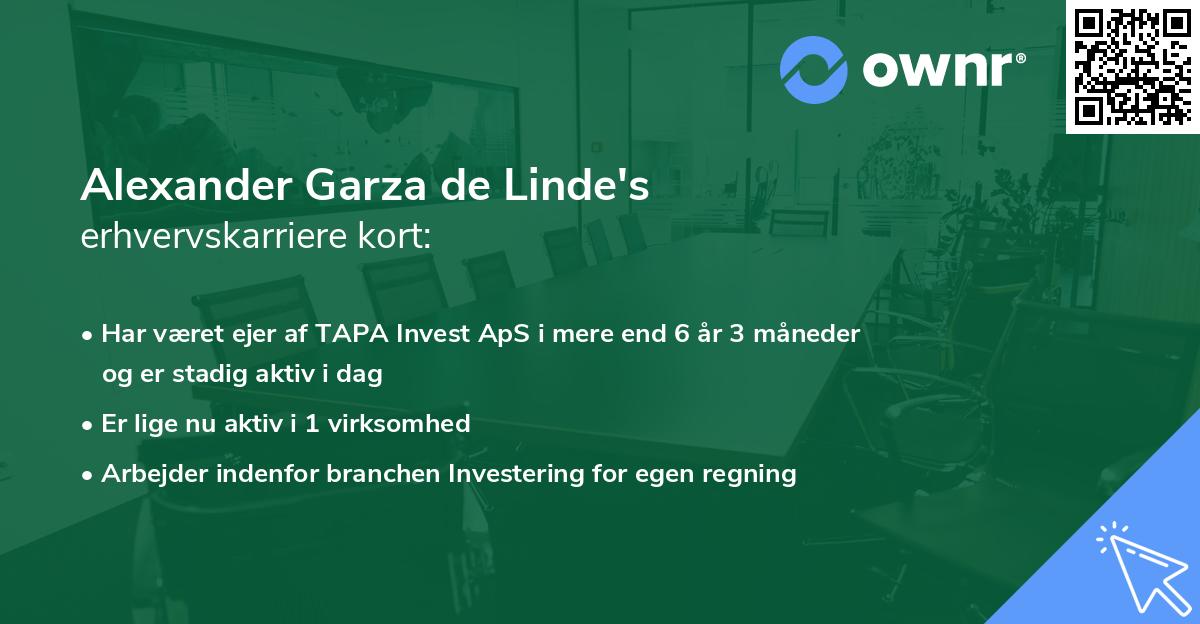 ownr®

Alexander Garza de Linde's
erhvervskarriere kort:

• Har været ejer af TAPA Invest ApS i mere end 6 år 3 måneder og er stadig aktiv i dag

• Er lige nu aktiv i 1 virksomhed

• Arbejder indenfor branchen Investering for egen regning